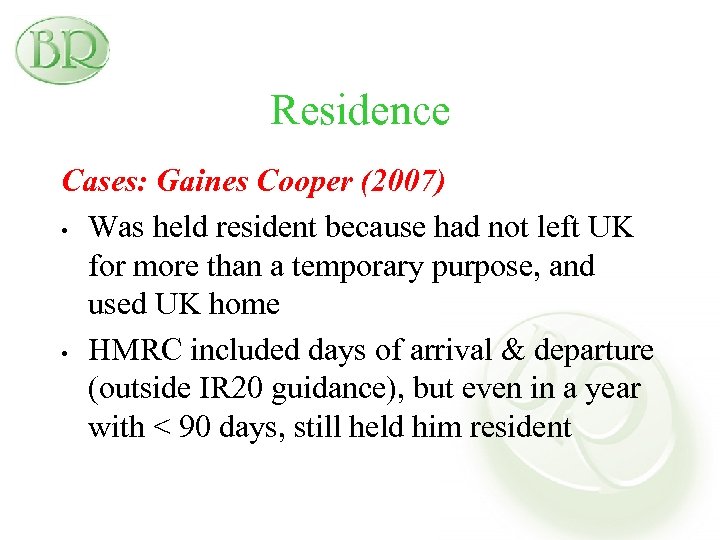 BR

Residence

Cases: Gaines Cooper (2007)

• Was held resident because had not left UK for more than a temporary purpose, and used UK home

• HMRC included days of arrival & departure (outside IR20 guidance), but even in a year with < 90 days, still held him resident